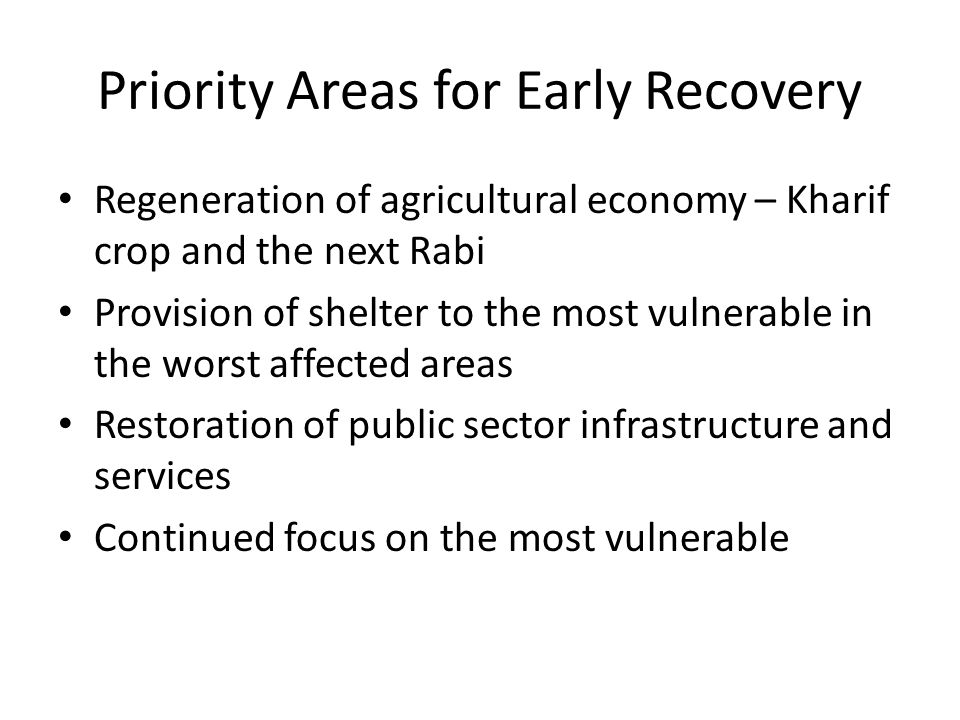 Priority Areas for Early Recovery

• Regeneration of agricultural economy – Kharif crop and the next Rabi
• Provision of shelter to the most vulnerable in the worst affected areas
• Restoration of public sector infrastructure and services
• Continued focus on the most vulnerable